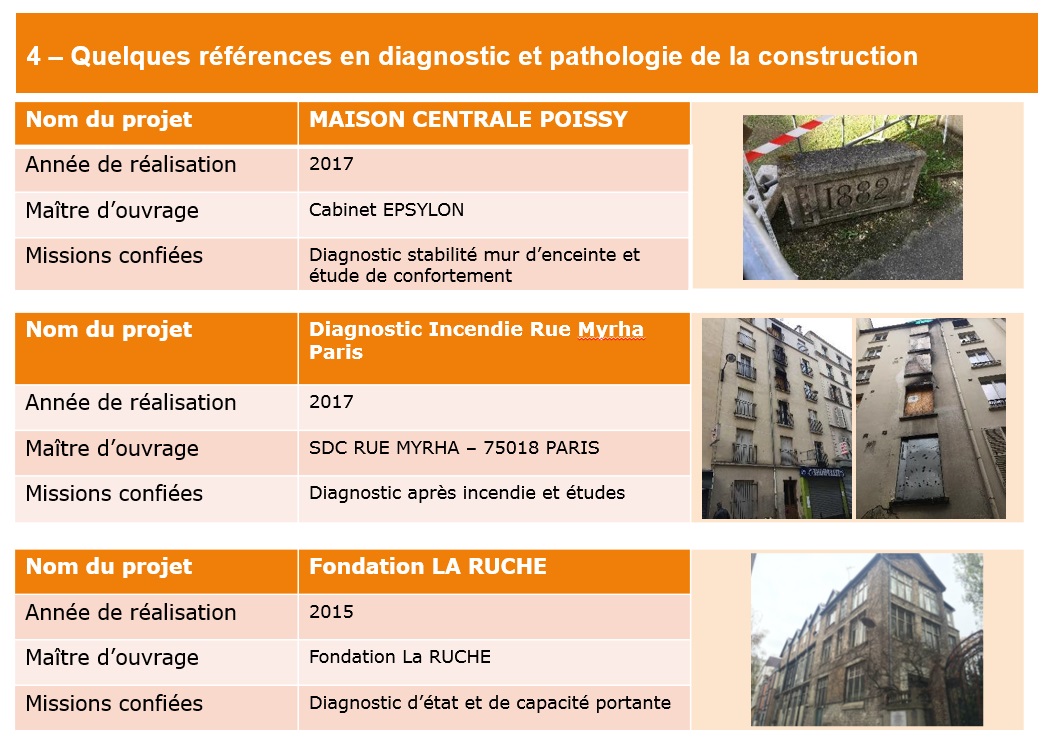 4 – Quelques références en diagnostic et pathologie de la construction

| Nom du projet | MAISON CENTRALE POISSY |
|---|---|
| Année de réalisation | 2017 |
| Maître d'ouvrage | Cabinet EPSYLON |
| Missions confiées | Diagnostic stabilité mur d'enceinte et étude de confortement |

1882

| Nom du projet | Diagnostic Incendie Rue Myrha Paris |
|---|---|
| Année de réalisation | 2017 |
| Maître d'ouvrage | SDC RUE MYRHA – 75018 PARIS |
| Missions confiées | Diagnostic après incendie et études |

| Nom du projet | Fondation LA RUCHE |
|---|---|
| Année de réalisation | 2015 |
| Maître d'ouvrage | Fondation La RUCHE |
| Missions confiées | Diagnostic d'état et de capacité portante |